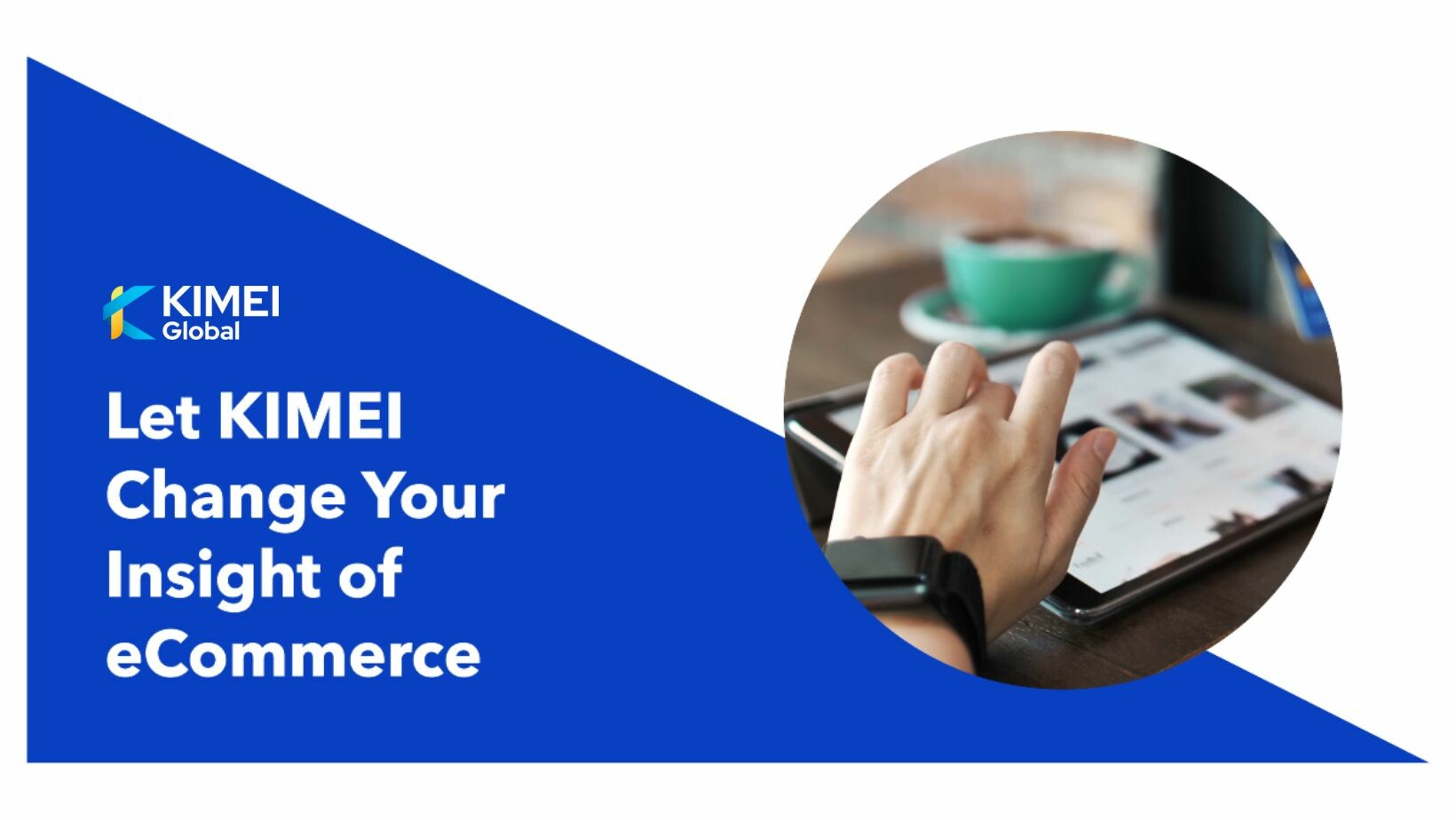 KIMEI
Global

Let KIMEI Change Your Insight of eCommerce